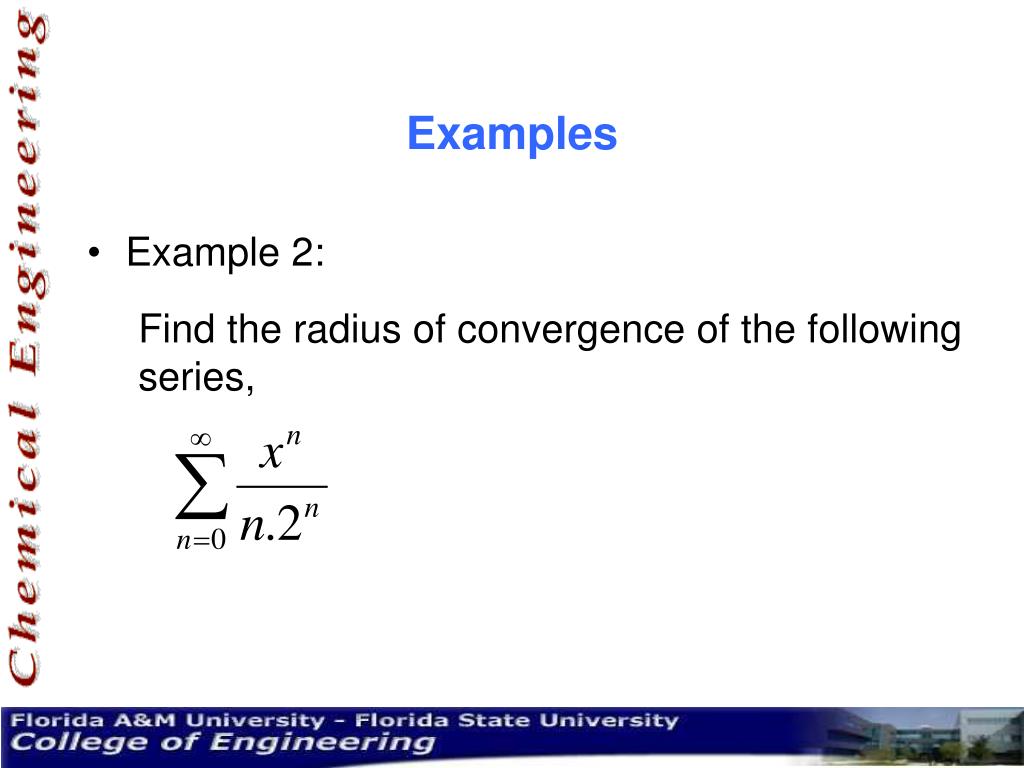 Chemical Engineering

Examples

• Example 2:

Find the radius of convergence of the following series,

$\sum_{n=0}^{\infty} \frac{x^n}{n.2^n}$

Florida A&M University - Florida State University
College of Engineering